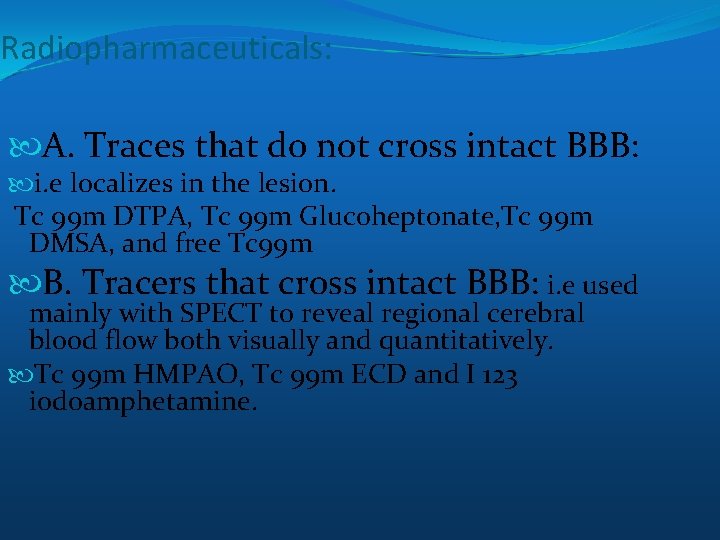 Radiopharmaceuticals:

A. Traces that do not cross intact BBB:

i.e localizes in the lesion.

Tc 99m DTPA, Tc 99m Glucoheptonate,Tc 99m DMSA, and free Tc99m

B. Tracers that cross intact BBB: i.e used mainly with SPECT to reveal regional cerebral blood flow both visually and quantitatively.

Tc 99m HMPAO, Tc 99m ECD and I 123 iodoamphetamine.